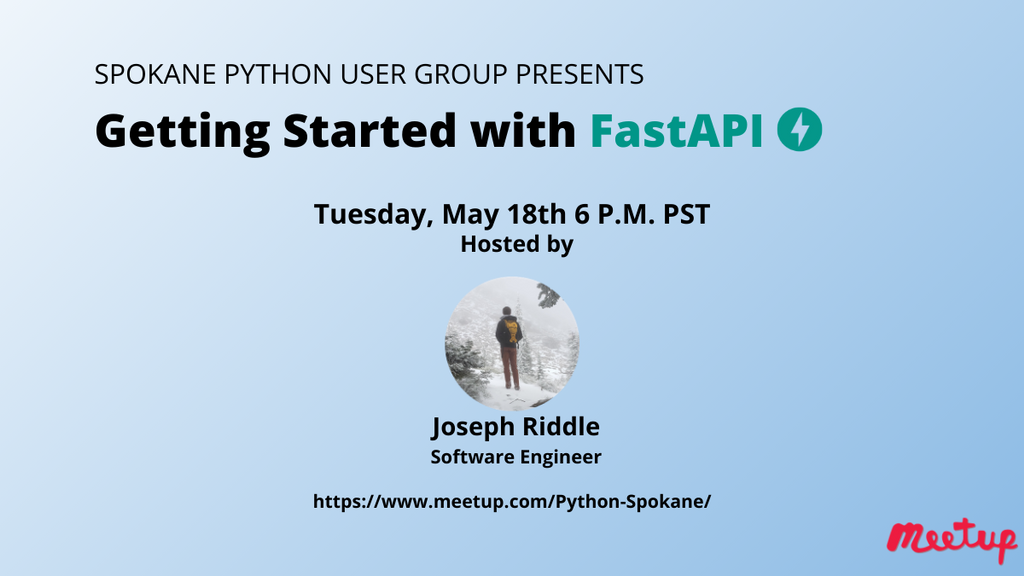 SPOKANE PYTHON USER GROUP PRESENTS

Getting Started with FastAPI

Tuesday, May 18th 6 P.M. PST
Hosted by

Joseph Riddle
Software Engineer

https://www.meetup.com/Python-Spokane/

Meetup